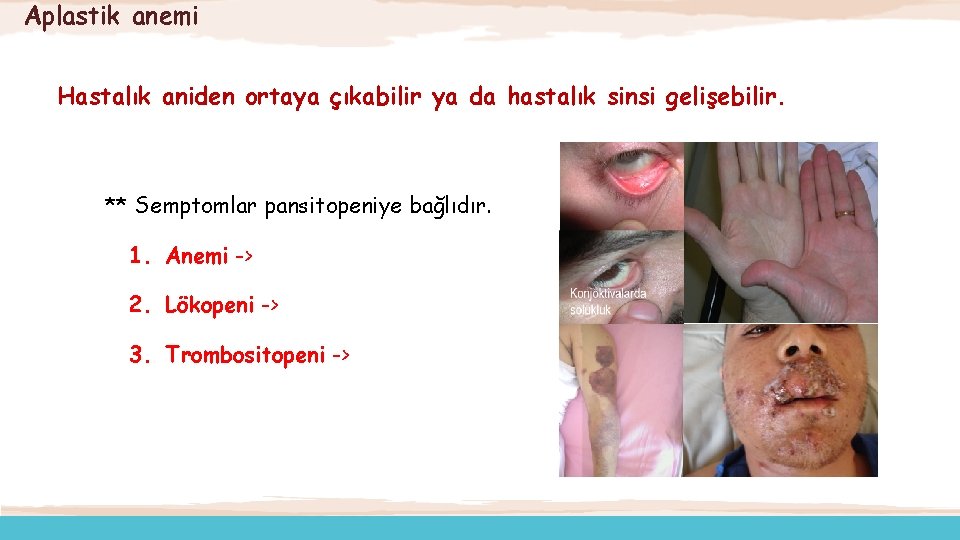 Aplastik anemi

Hastalık aniden ortaya çıkabilir ya da hastalık sinsi gelişebilir.

** Semptomlar pansitopeniye bağlıdır.

1. Anemi ->

2. Lökopeni ->

3. Trombositopeni ->

Konjoktivalarda solukluk